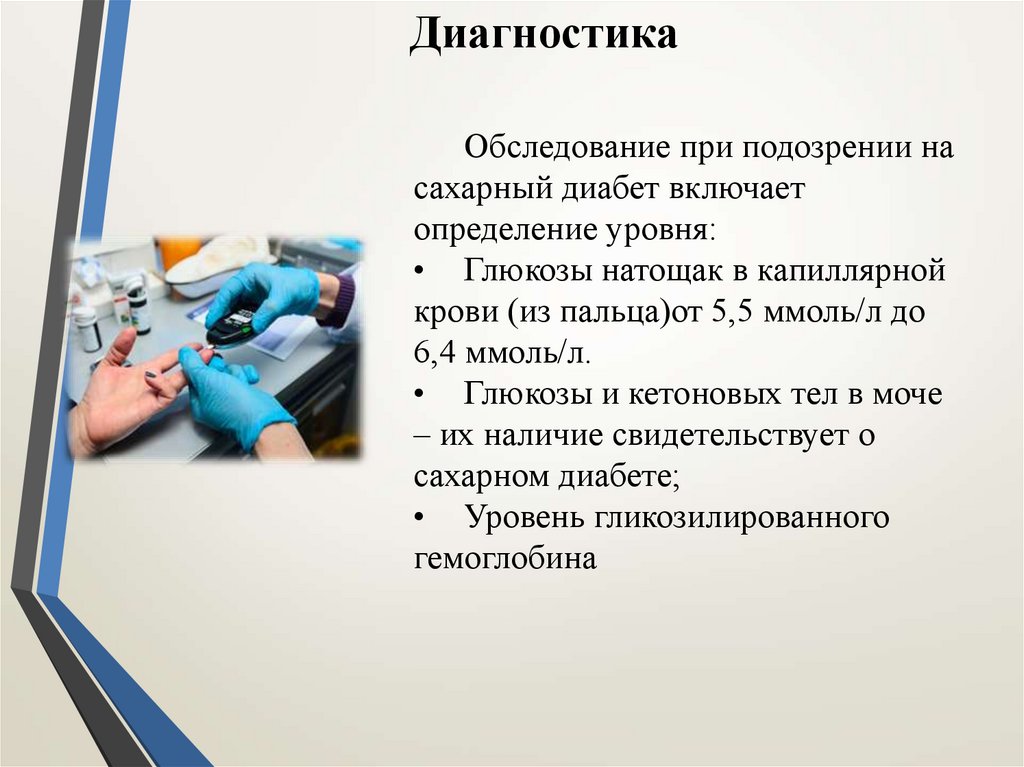 Диагностика

Обследование при подозрении на сахарный диабет включает определение уровня:

• Глюкозы натощак в капиллярной крови (из пальца)от 5,5 ммоль/л до 6,4 ммоль/л.

• Глюкозы и кетоновых тел в моче – их наличие свидетельствует о сахарном диабете;

• Уровень гликозилированного гемоглобина